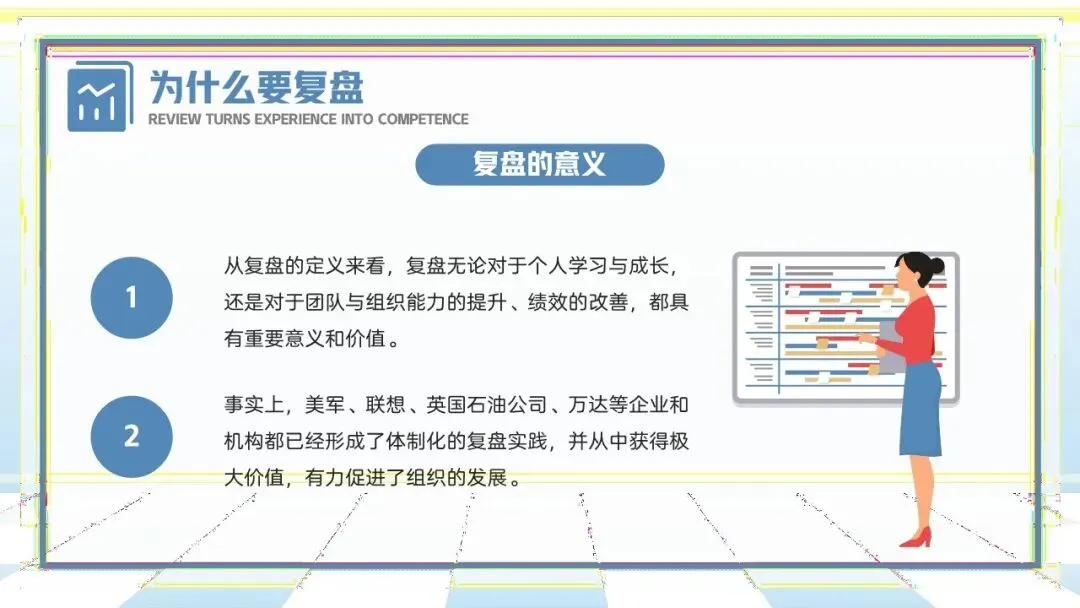 为什么要复盘
REVIEW TURNS EXPERIENCE INTO COMPETENCE

复盘的意义

1

从复盘的定义来看，复盘无论对于个人学习与成长，还是对于团队与组织能力的提升、绩效的改善，都具有重要意义和价值。

2

事实上，美军、联想、英国石油公司、万达等企业和机构都已经形成了体制化的复盘实践，并从中获得极大价值，有力促进了组织的发展。